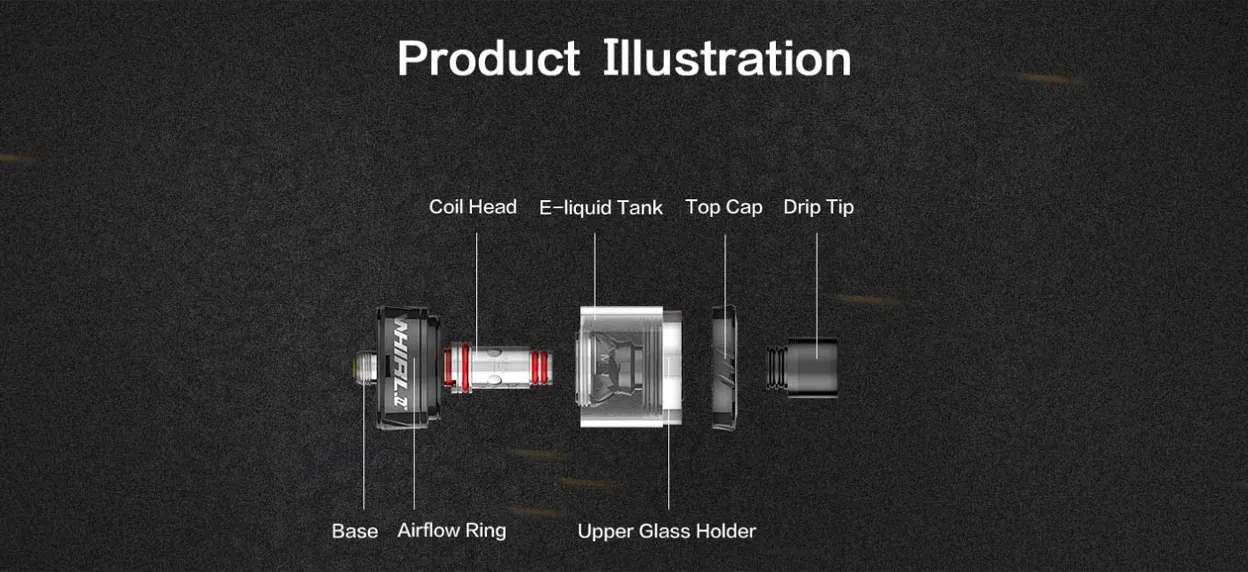 Product Illustration

Coil Head

E-liquid Tank

Top Cap

Drip Tip

WHIRL II

Base

Airflow Ring

Upper Glass Holder